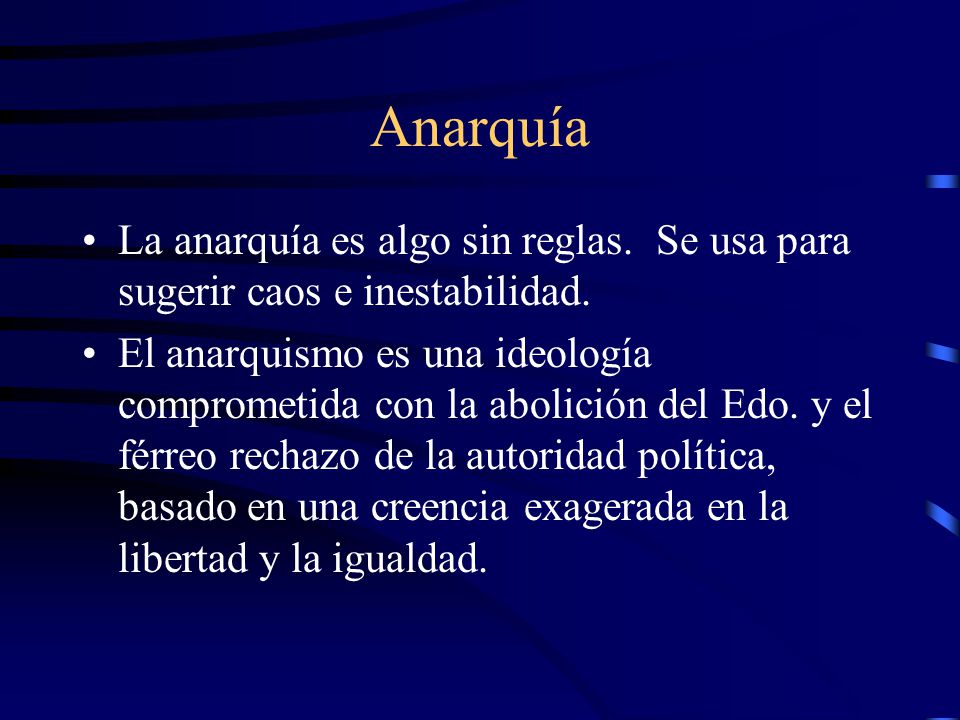 Anarquía

• La anarquía es algo sin reglas. Se usa para sugerir caos e inestabilidad.

• El anarquismo es una ideología comprometida con la abolición del Edo. y el férreo rechazo de la autoridad política, basado en una creencia exagerada en la libertad y la igualdad.